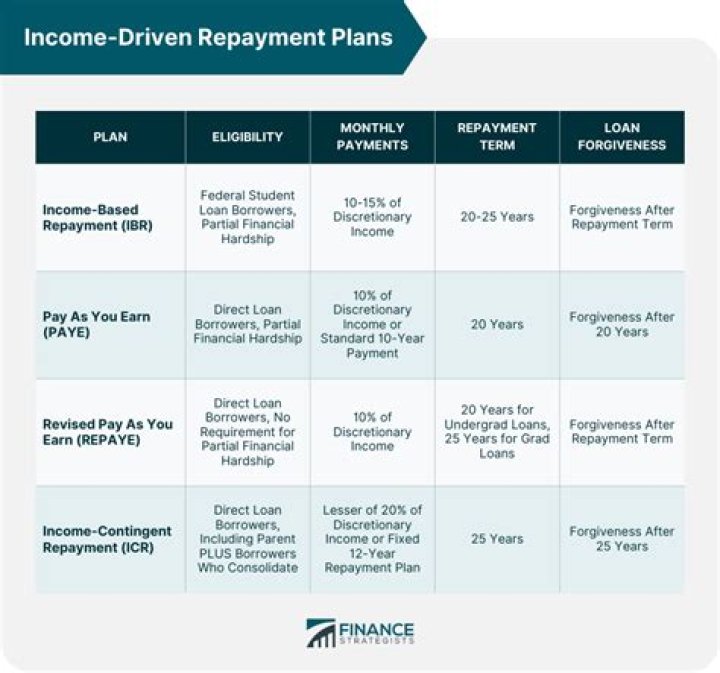 Income-Driven Repayment Plans

| PLAN | ELIGIBILITY | MONTHLY PAYMENTS | REPAYMENT TERM | LOAN FORGIVENESS |
|---|---|---|---|---|
| Income-Based Repayment (IBR) | Federal Student Loan Borrowers, Partial Financial Hardship | 10-15% of Discretionary Income | 20-25 Years | Forgiveness After Repayment Term |
| Pay As You Earn (PAYE) | Direct Loan Borrowers, Partial Financial Hardship | 10% of Discretionary Income or Standard 10-Year Payment | 20 Years | Forgiveness After 20 Years |
| Revised Pay As You Earn (REPAYE) | Direct Loan Borrowers, No Requirement for Partial Financial Hardship | 10% of Discretionary Income | 20 Years for Undergrad Loans, 25 Years for Grad Loans | Forgiveness After Repayment Term |
| Income-Contingent Repayment (ICR) | Direct Loan Borrowers, Including Parent PLUS Borrowers Who Consolidate | Lesser of 20% of Discretionary Income or Fixed 12-Year Repayment Plan | 25 Years | Forgiveness After 25 Years |

FINANCE STRATEGISTS